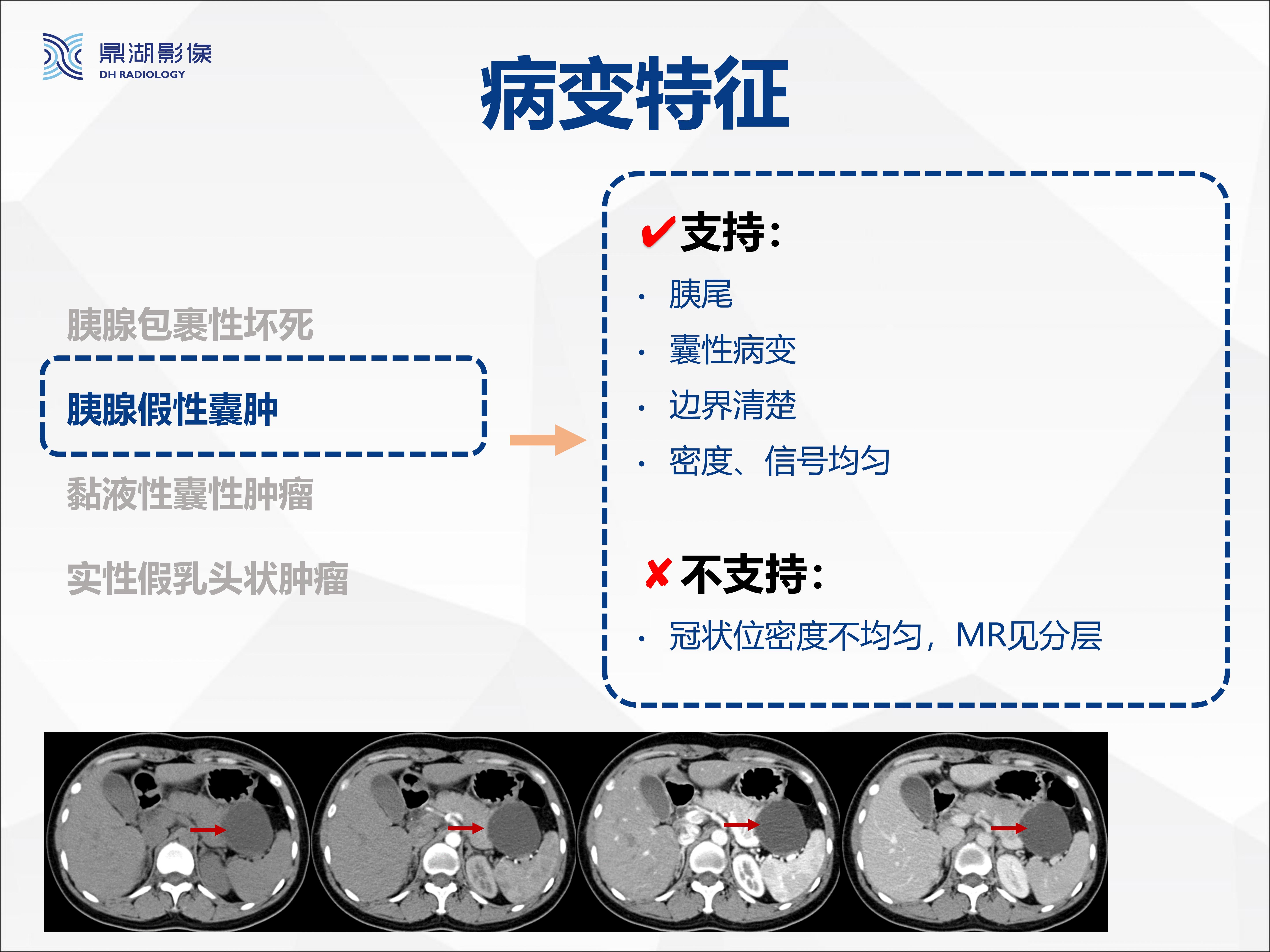 鼎湖影像
DH RADIOLOGY

病变特征

胰腺包裹性坏死

胰腺假性囊肿

黏液性囊性肿瘤

实性假乳头状肿瘤

✔支持：
· 胰尾
· 囊性病变
· 边界清楚
· 密度、信号均匀

✘不支持：
· 冠状位密度不均匀，MR见分层